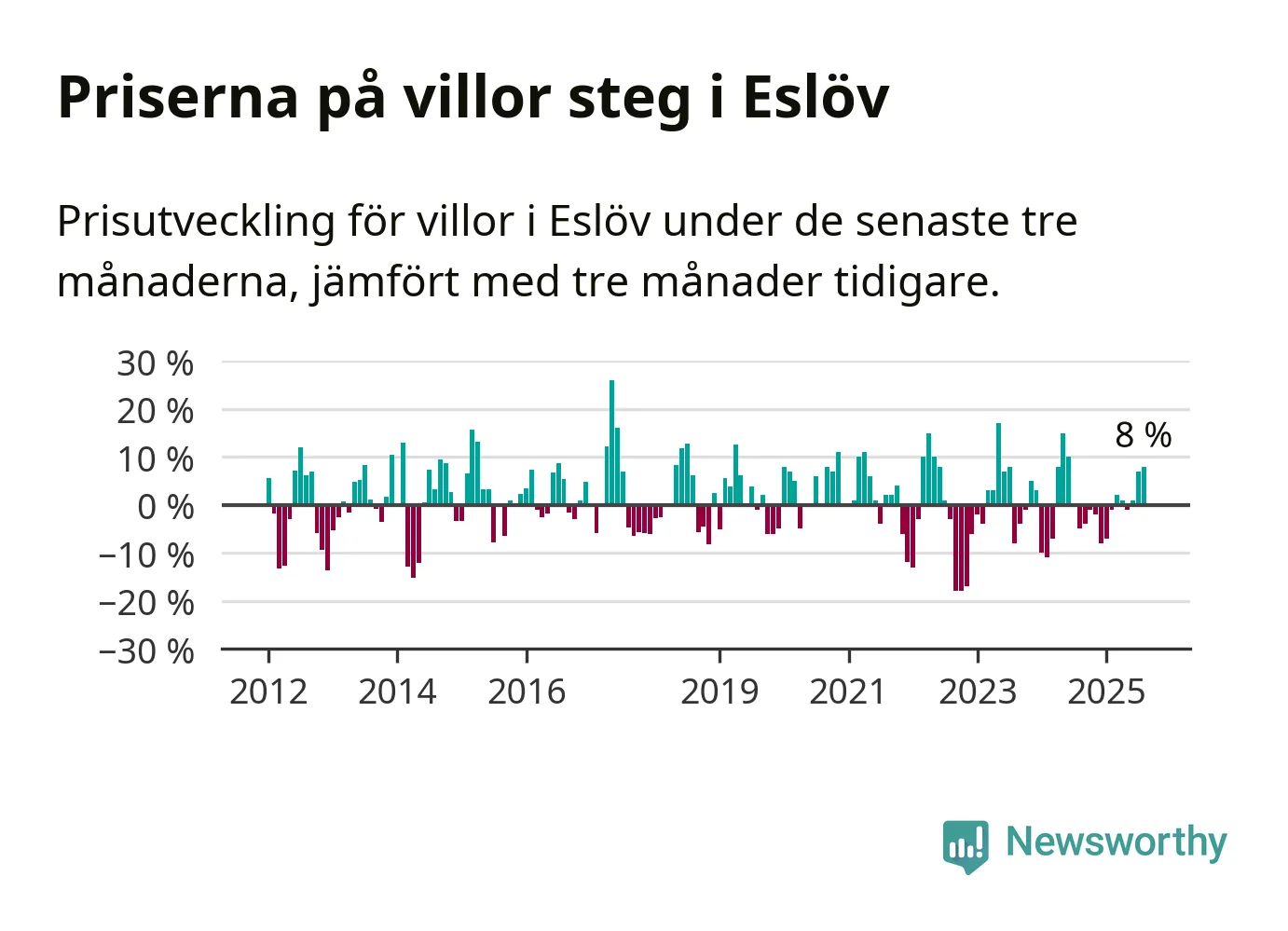 Priserna på villor steg i Eslöv

Prisutveckling för villor i Eslöv under de senaste tre månaderna, jämfört med tre månader tidigare.

30 %
20 %
10 %
0 %
−10 %
−20 %
−30 %

8 %

2012
2014
2016
2019
2021
2023
2025

Newsworthy